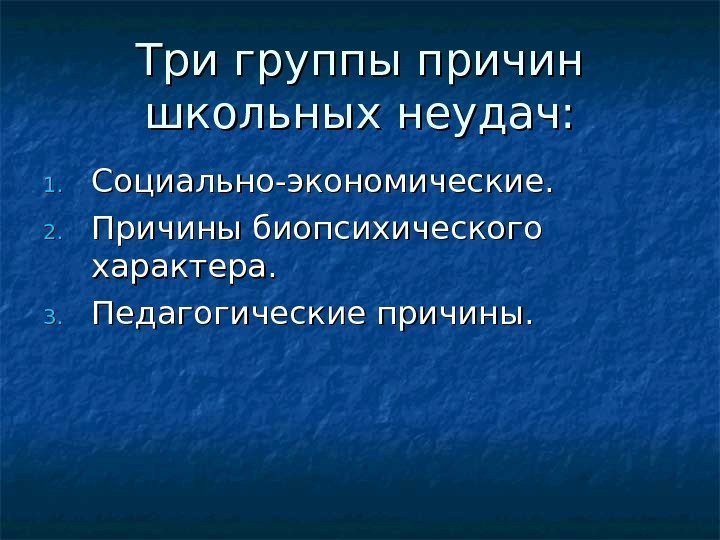 Три группы причин школьных неудач:

1. Социально-экономические.
2. Причины биопсихического характера.
3. Педагогические причины.